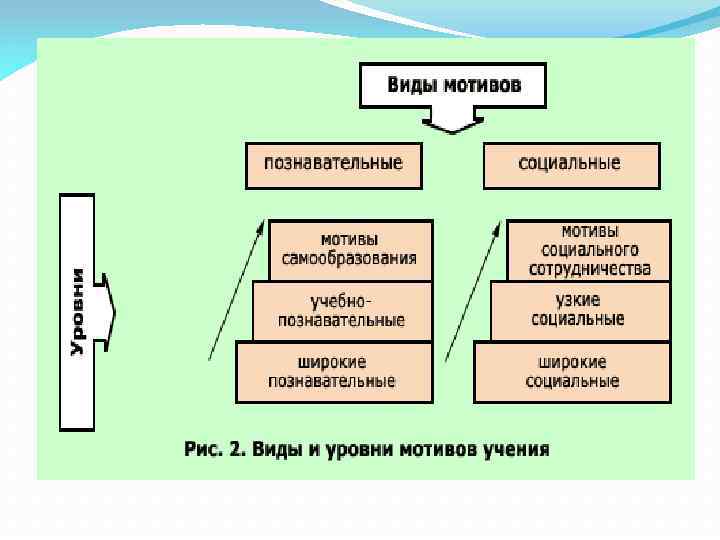 Виды мотивов

познавательные

социальные

Уровни

мотивы самообразования

учебно-познавательные

широкие познавательные

мотивы социального сотрудничества

узкие социальные

широкие социальные

Рис. 2. Виды и уровни мотивов учения